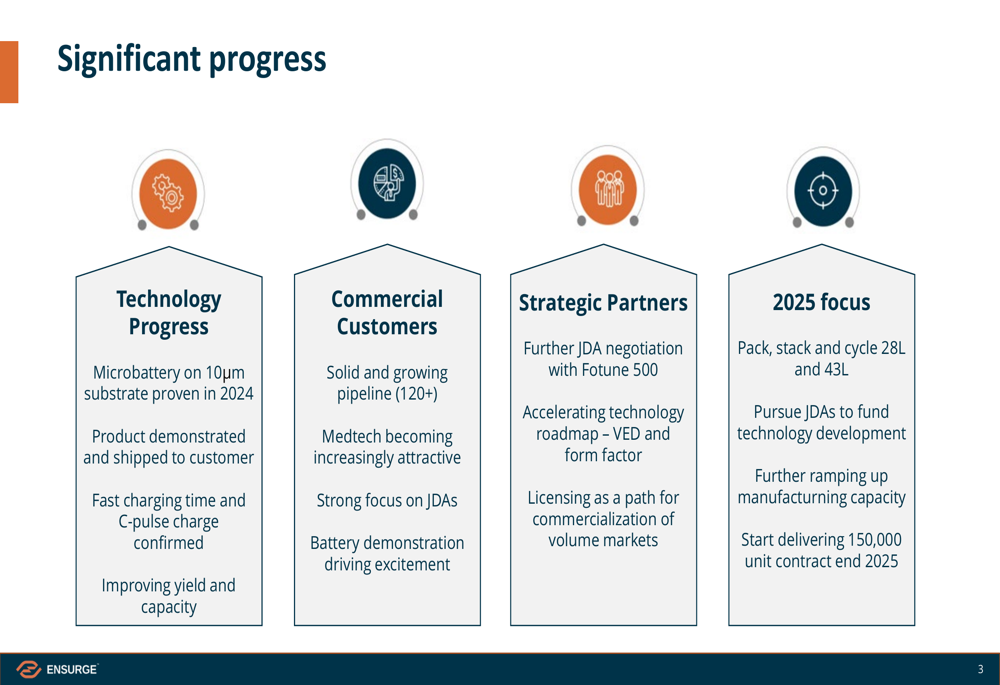 Significant progress

Technology Progress

Microbattery on 10μm substrate proven in 2024

Product demonstrated and shipped to customer

Fast charging time and C-pulse charge confirmed

Improving yield and capacity

Commercial Customers

Solid and growing pipeline (120+)

Medtech becoming increasingly attractive

Strong focus on JDAs

Battery demonstration driving excitement

Strategic Partners

Further JDA negotiation with Fotune 500

Accelerating technology roadmap – VED and form factor

Licensing as a path for commercialization of volume markets

2025 focus

Pack, stack and cycle 28L and 43L

Pursue JDAs to fund technology development

Further ramping up manufacturning capacity

Start delivering 150,000 unit contract end 2025

ENSURGE

3